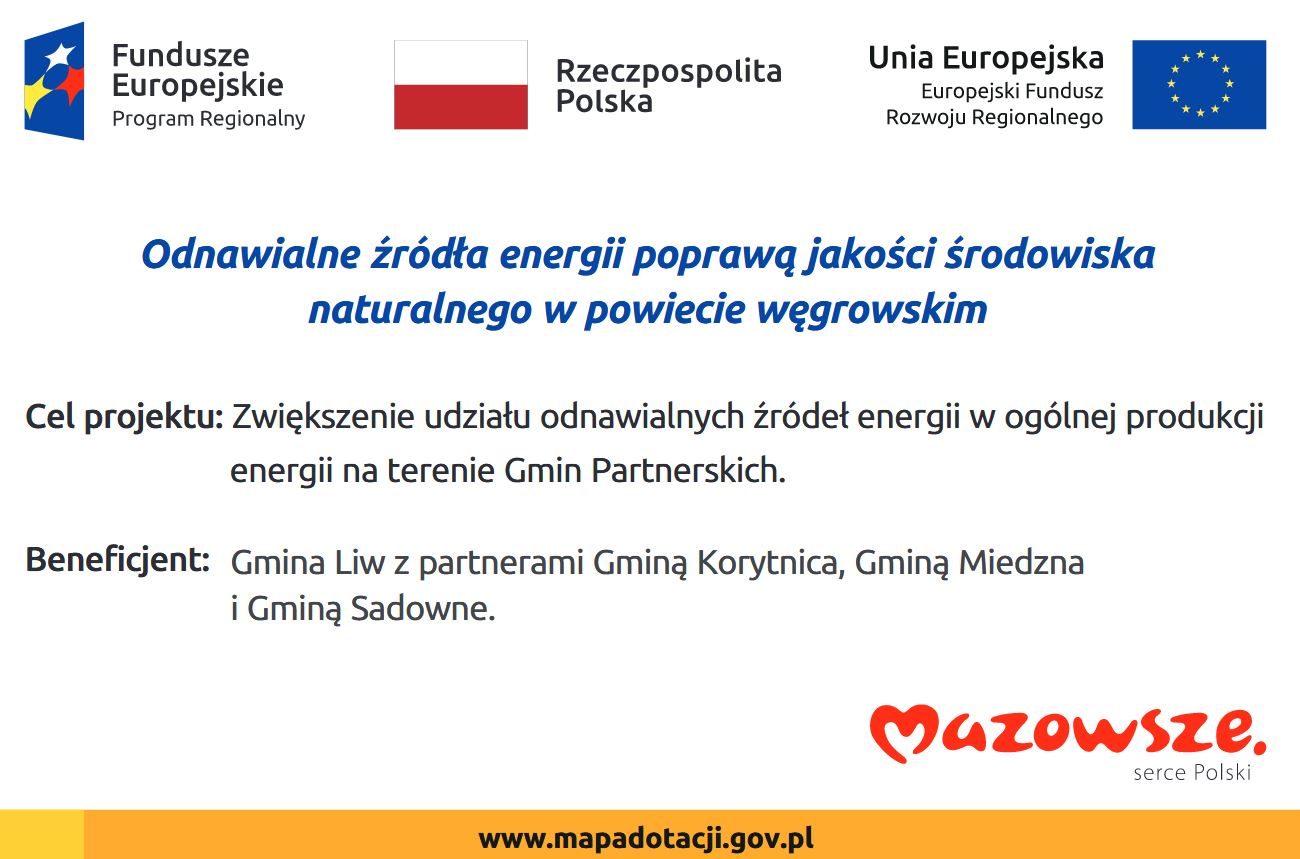 Fundusze Europejskie
Program Regionalny

Rzeczpospolita Polska

Unia Europejska
Europejski Fundusz Rozwoju Regionalnego

Odnawialne źródła energii poprawą jakości środowiska naturalnego w powiecie węgrowskim

Cel projektu: Zwiększenie udziału odnawialnych źródeł energii w ogólnej produkcji energii na terenie Gmin Partnerskich.

Beneficjent: Gmina Liw z partnerami Gminą Korytnica, Gminą Miedzna i Gminą Sadowne.

Mazowsze.
serce Polski

www.mapadotacji.gov.pl